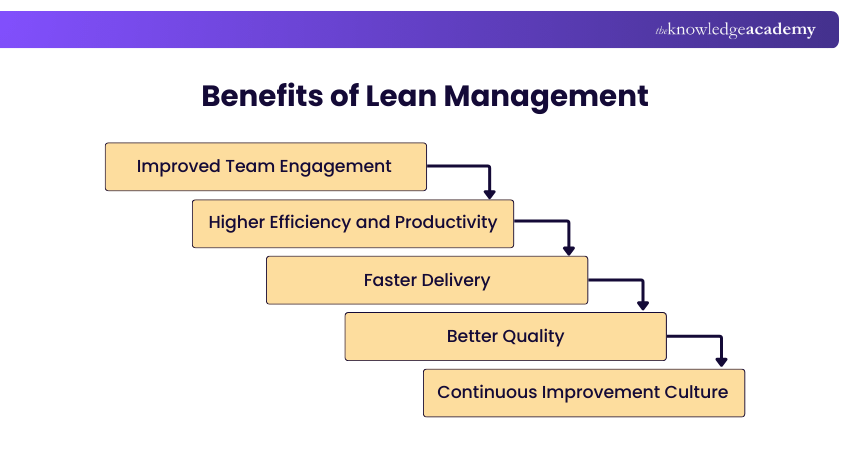 theknowledgeacademy

Benefits of Lean Management

Improved Team Engagement

Higher Efficiency and Productivity

Faster Delivery

Better Quality

Continuous Improvement Culture